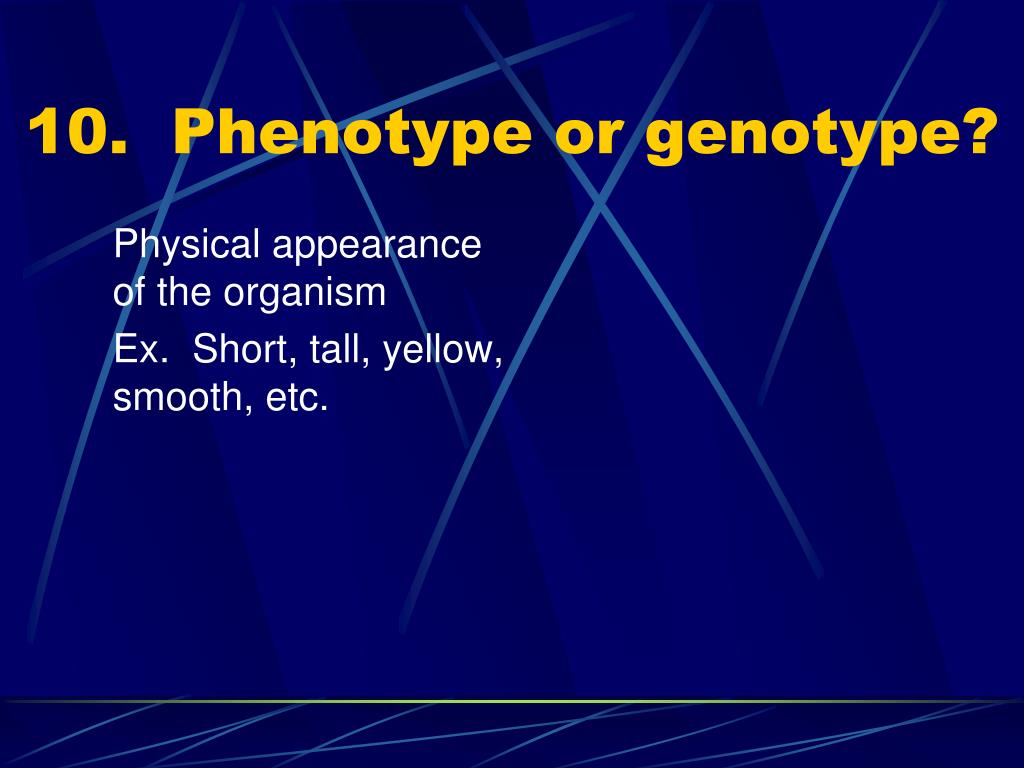 10. Phenotype or genotype?

Physical appearance of the organism

Ex. Short, tall, yellow, smooth, etc.